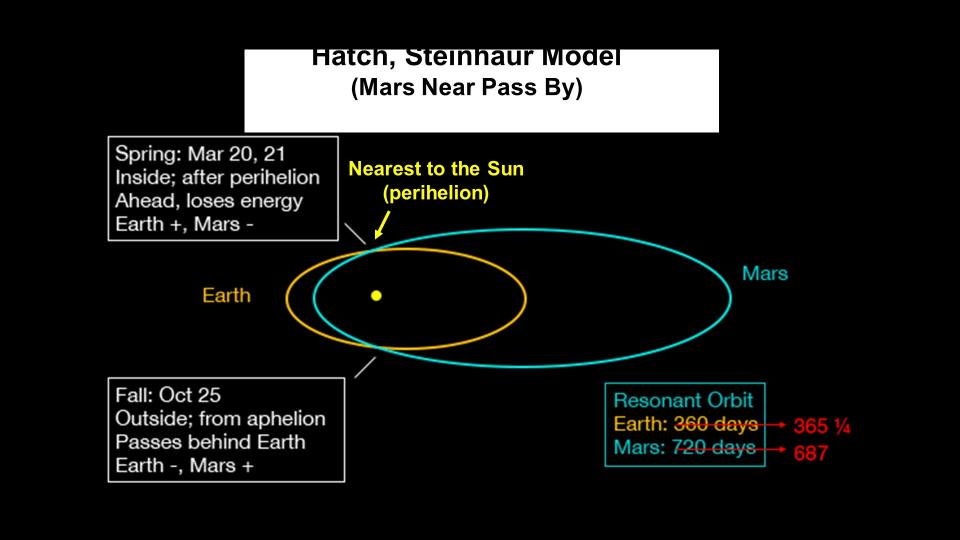 Hatch, Steinhaur Model
(Mars Near Pass By)

Spring: Mar 20, 21
Inside; after perihelion
Ahead, loses energy
Earth +, Mars -

Nearest to the Sun
(perihelion)

Earth

Mars

Fall: Oct 25
Outside; from aphelion
Passes behind Earth
Earth -, Mars +

Resonant Orbit
Earth: 360 days → 365 ¼
Mars: 720 days → 687